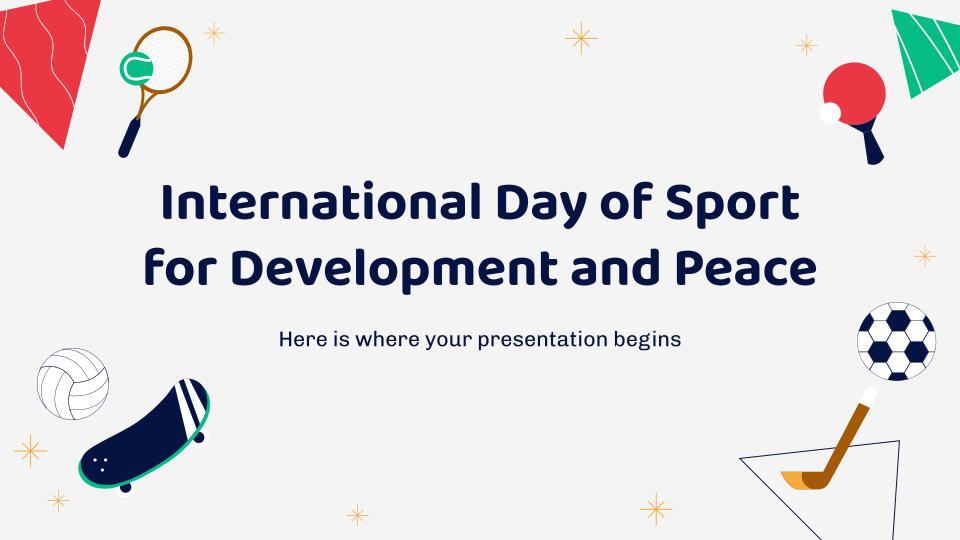 International Day of Sport for Development and Peace

Here is where your presentation begins